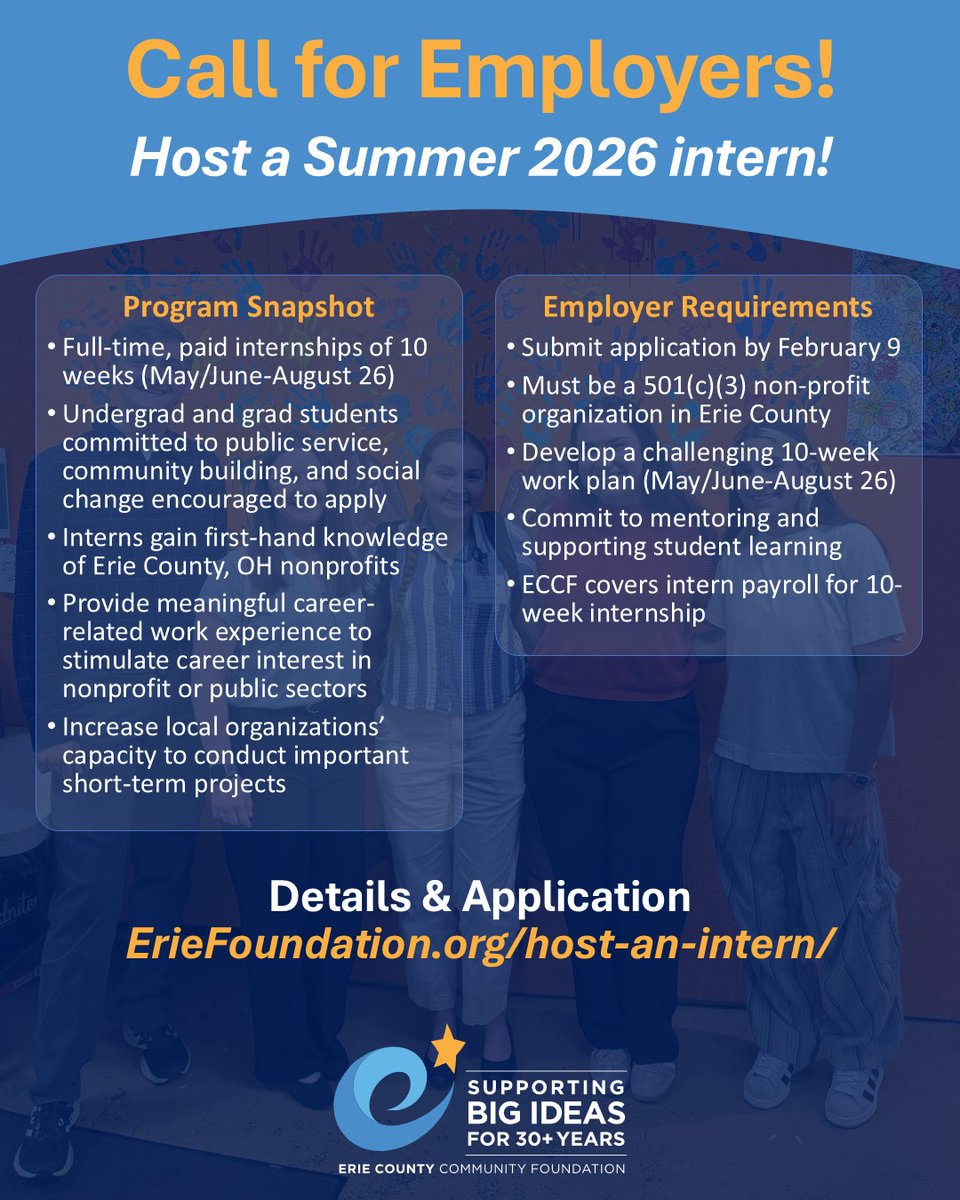 Call for Employers!
Host a Summer 2026 intern!

Program Snapshot
• Full-time, paid internships of 10 weeks (May/June-August 26)
• Undergrad and grad students committed to public service, community building, and social change encouraged to apply
• Interns gain first-hand knowledge of Erie County, OH nonprofits
• Provide meaningful career-related work experience to stimulate career interest in nonprofit or public sectors
• Increase local organizations' capacity to conduct important short-term projects

Employer Requirements
• Submit application by February 9
• Must be a 501(c)(3) non-profit organization in Erie County
• Develop a challenging 10-week work plan (May/June-August 26)
• Commit to mentoring and supporting student learning
• ECCF covers intern payroll for 10-week internship

Details & Application
ErieFoundation.org/host-an-intern/

SUPPORTING BIG IDEAS FOR 30+ YEARS
ERIE COUNTY COMMUNITY FOUNDATION